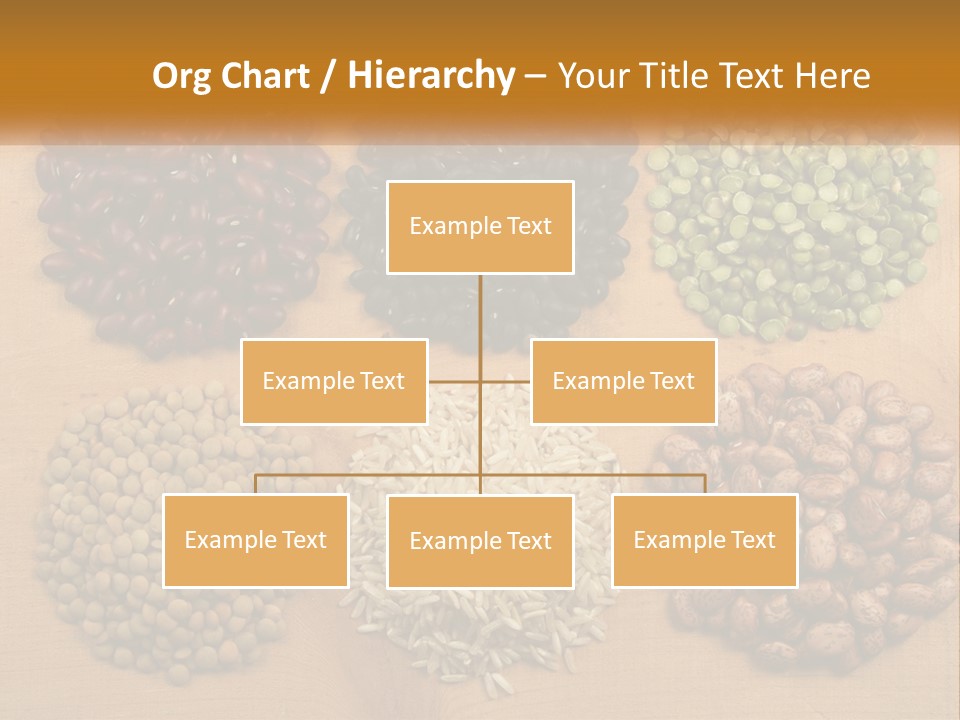 Org Chart / Hierarchy – Your Title Text Here

Example Text

Example Text

Example Text

Example Text

Example Text

Example Text